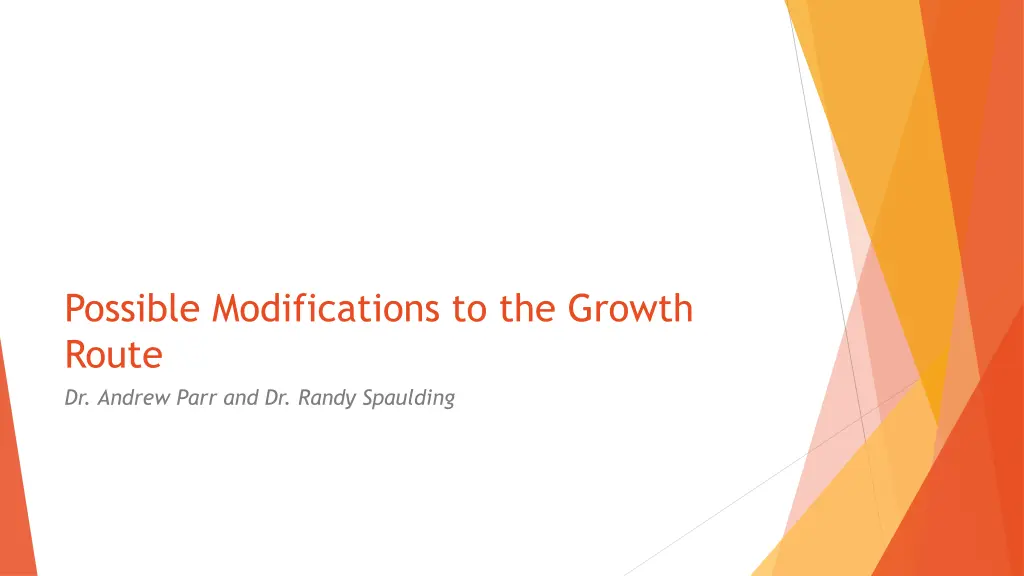 Possible Modifications to the Growth Route

Dr. Andrew Parr and Dr. Randy Spaulding